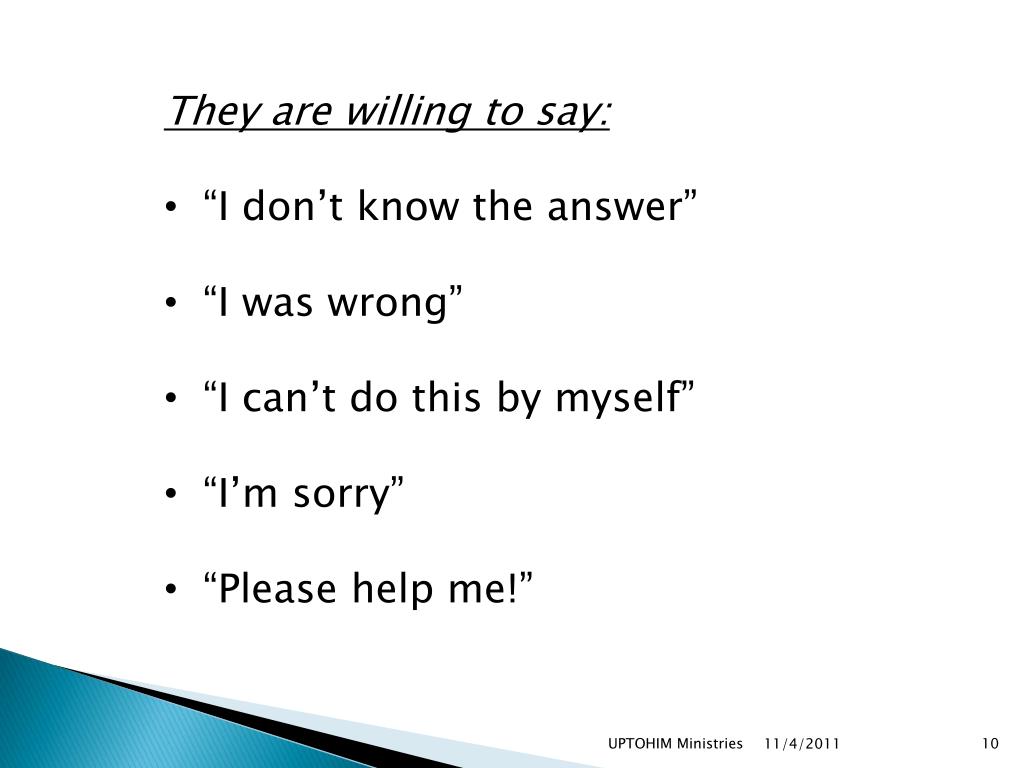 They are willing to say:

• “I don’t know the answer”

• “I was wrong”

• “I can’t do this by myself”

• “I’m sorry”

• “Please help me!”

UPTOHIM Ministries 11/4/2011 10